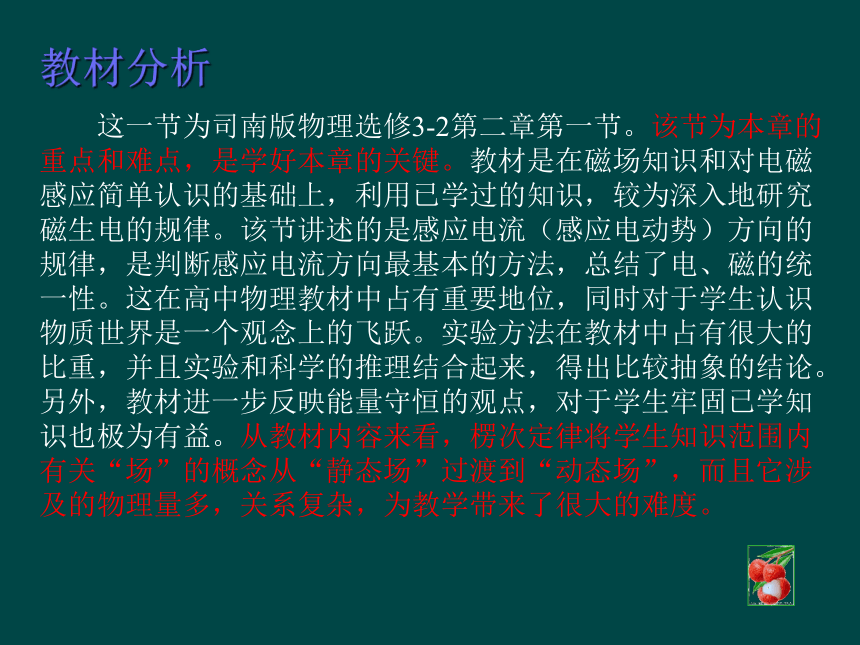 教材分析

这一节为司南版物理选修3-2第二章第一节。该节为本章的重点和难点，是学好本章的关键。教材是在磁场知识和对电磁感应简单认识的基础上，利用已学过的知识，较为深入地研究磁生电的规律。该节讲述的是感应电流（感应电动势）方向的规律，是判断感应电流方向最基本的方法，总结了电、磁的统一性。这在高中物理教材中占有重要地位，同时对于学生认识物质世界是一个观念上的飞跃。实验方法在教材中占有很大的比重，并且实验和科学的推理结合起来，得出比较抽象的结论。另外，教材进一步反映能量守恒的观点，对于学生牢固已学知识也极为有益。从教材内容来看，楞次定律将学生知识范围内有关“场”的概念从“静态场”过渡到“动态场”，而且它涉及的物理量多，关系复杂，为教学带来了很大的难度。